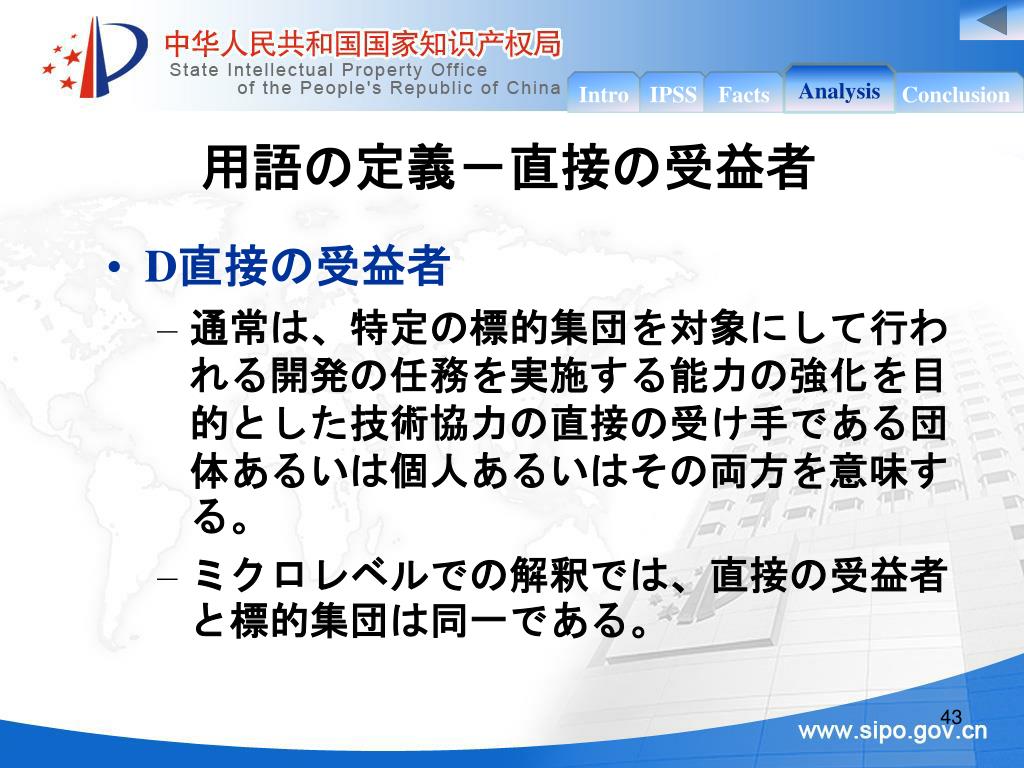 中华人民共和国国家知识产权局
State Intellectual Property Office of the People's Republic of China

Intro IPSS Facts Analysis Conclusion

用語の定義－直接の受益者

• D直接の受益者
– 通常は、特定の標的集団を対象にして行われる開発の任務を実施する能力の強化を目的とした技術協力の直接の受け手である団体あるいは個人あるいはその両方を意味する。
– ミクロレベルでの解釈では、直接の受益者と標的集団は同一である。

43
www.sipo.gov.cn